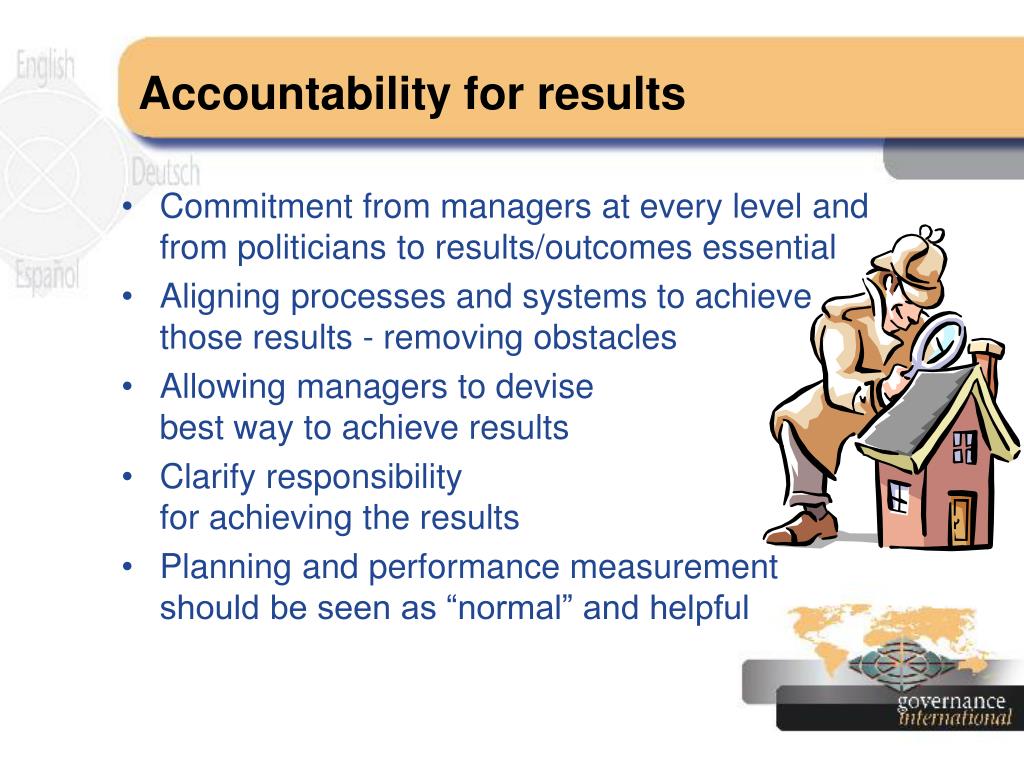 English
Deutsch
Español

Accountability for results

• Commitment from managers at every level and from politicians to results/outcomes essential
• Aligning processes and systems to achieve those results - removing obstacles
• Allowing managers to devise best way to achieve results
• Clarify responsibility for achieving the results
• Planning and performance measurement should be seen as “normal” and helpful

governance international